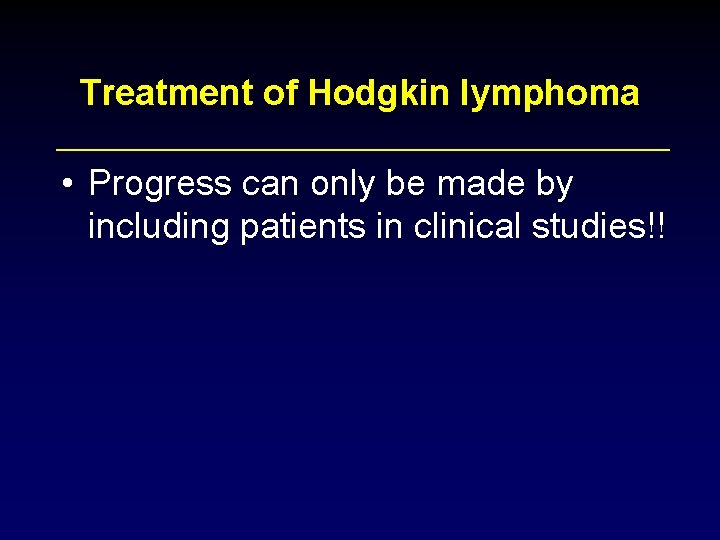 Treatment of Hodgkin lymphoma

• Progress can only be made by including patients in clinical studies!!